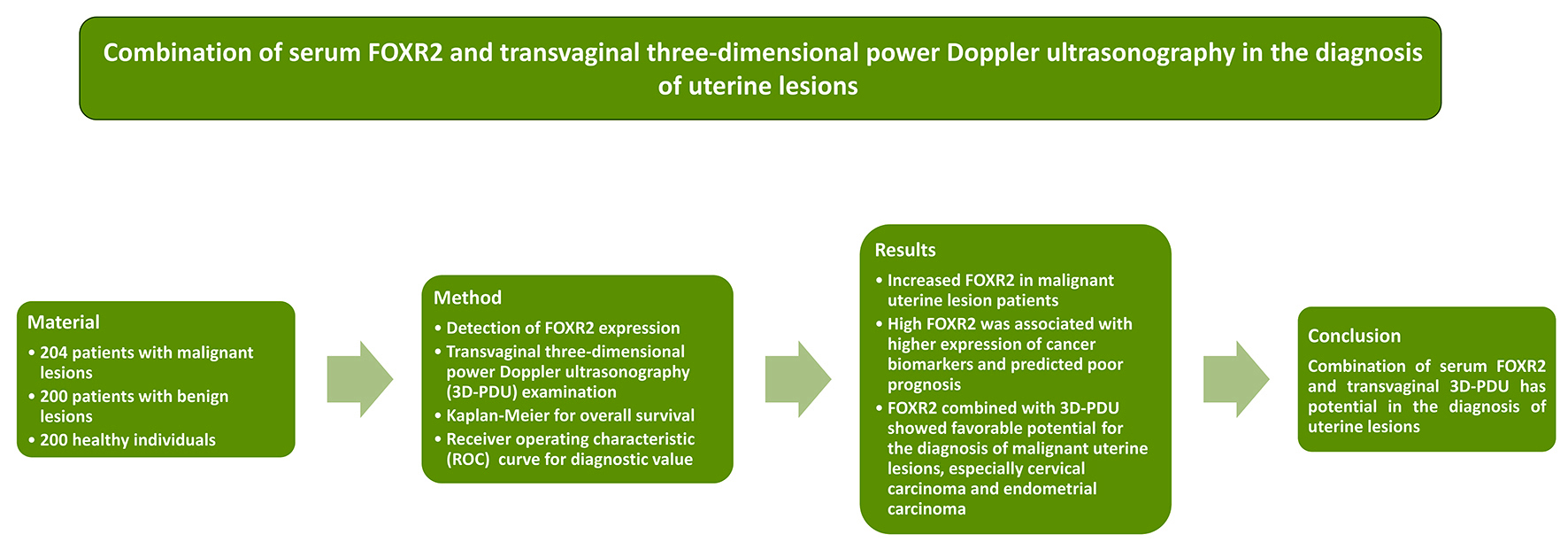 Combination of serum FOXR2 and transvaginal three-dimensional power Doppler ultrasonography in the diagnosis of uterine lesions

Material
• 204 patients with malignant lesions
• 200 patients with benign lesions
• 200 healthy individuals

Method
• Detection of FOXR2 expression
• Transvaginal three-dimensional power Doppler ultrasonography (3D-PDU) examination
• Kaplan-Meier for overall survival
• Receiver operating characteristic (ROC) curve for diagnostic value

Results
• Increased FOXR2 in malignant uterine lesion patients
• High FOXR2 was associated with higher expression of cancer biomarkers and predicted poor prognosis
• FOXR2 combined with 3D-PDU showed favorable potential for the diagnosis of malignant uterine lesions, especially cervical carcinoma and endometrial carcinoma

Conclusion
Combination of serum FOXR2 and transvaginal 3D-PDU has potential in the diagnosis of uterine lesions